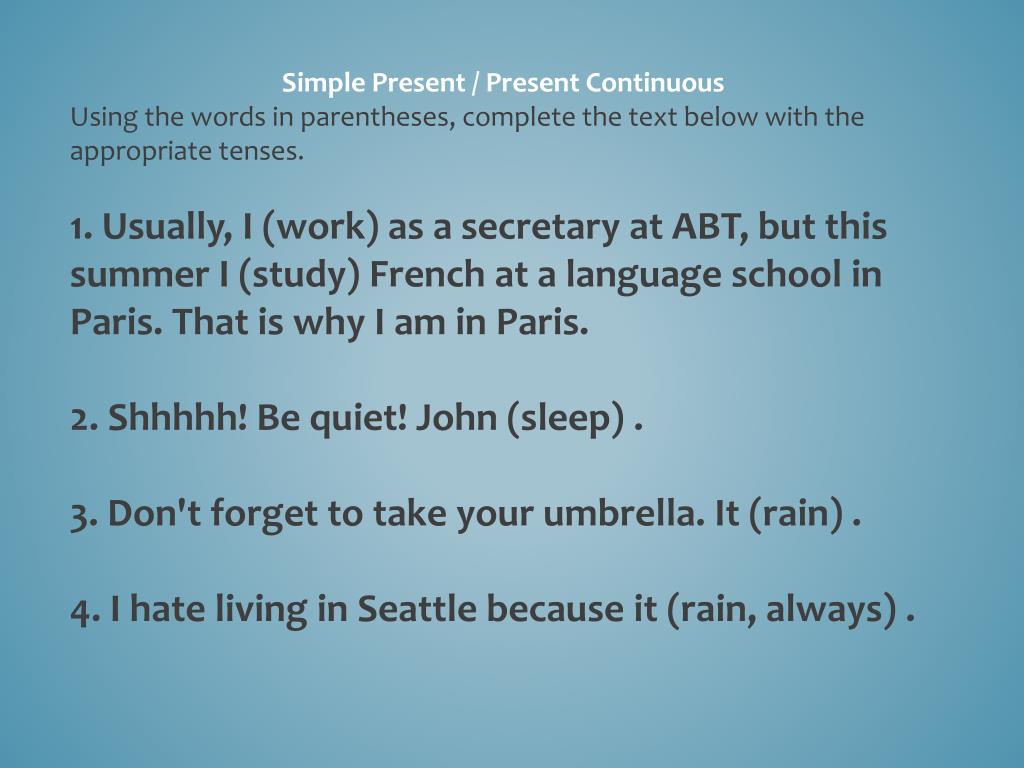 Simple Present / Present Continuous
Using the words in parentheses, complete the text below with the appropriate tenses.

1. Usually, I (work) as a secretary at ABT, but this summer I (study) French at a language school in Paris. That is why I am in Paris.

2. Shhhhh! Be quiet! John (sleep) .

3. Don't forget to take your umbrella. It (rain) .

4. I hate living in Seattle because it (rain, always) .